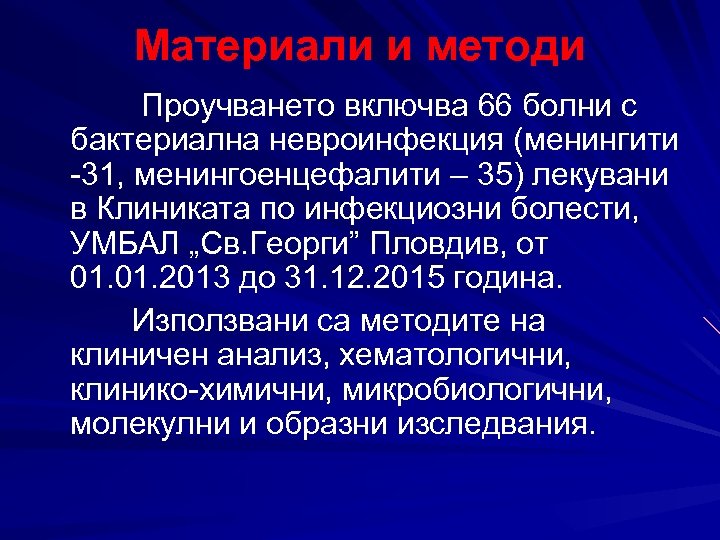 Материали и методи

Проучването включва 66 болни с бактериална невроинфекция (менингити -31, менингоенцефалити – 35) лекувани в Клиниката по инфекциозни болести, УМБАЛ „Св.Георги” Пловдив, от 01.01.2013 до 31.12.2015 година.

Използвани са методите на клиничен анализ, хематологични, клинико-химични, микробиологични, молекулни и образни изследвания.